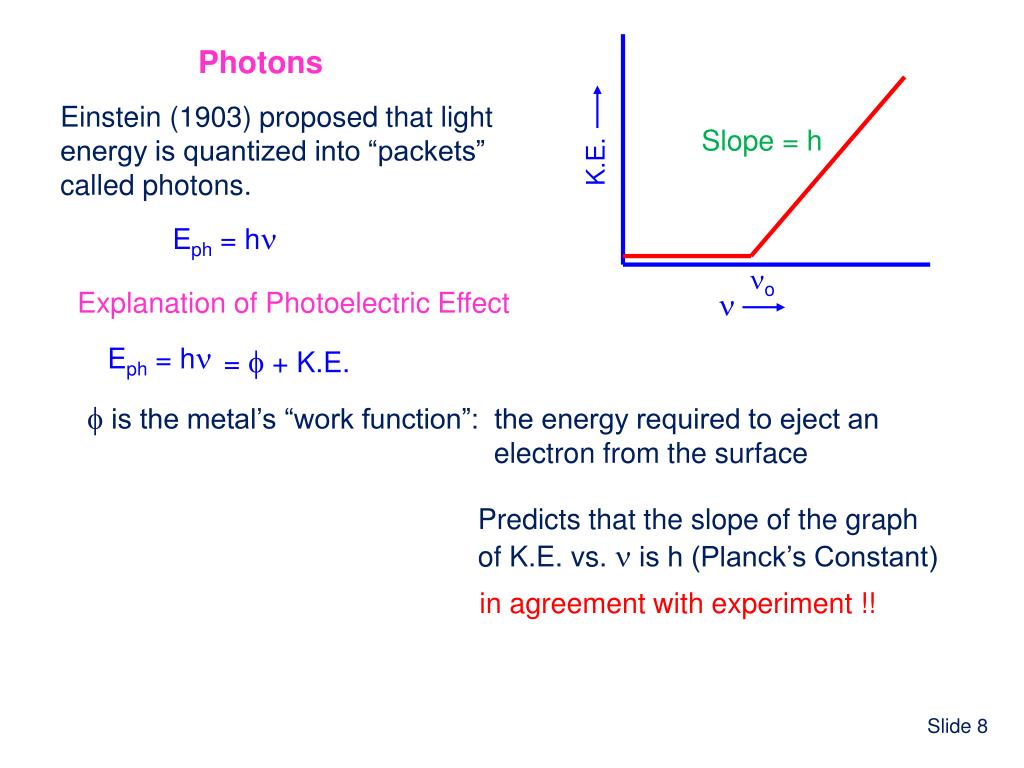 Photons

Einstein (1903) proposed that light energy is quantized into “packets” called photons.

$E_{ph} = h\nu$

K.E.

Slope = h

$\nu_o$

$\nu$

Explanation of Photoelectric Effect

$E_{ph} = h\nu = \phi + K.E.$

$\phi$ is the metal’s “work function”: the energy required to eject an electron from the surface

Predicts that the slope of the graph of K.E. vs. $\nu$ is h (Planck’s Constant)

in agreement with experiment !!

Slide 8